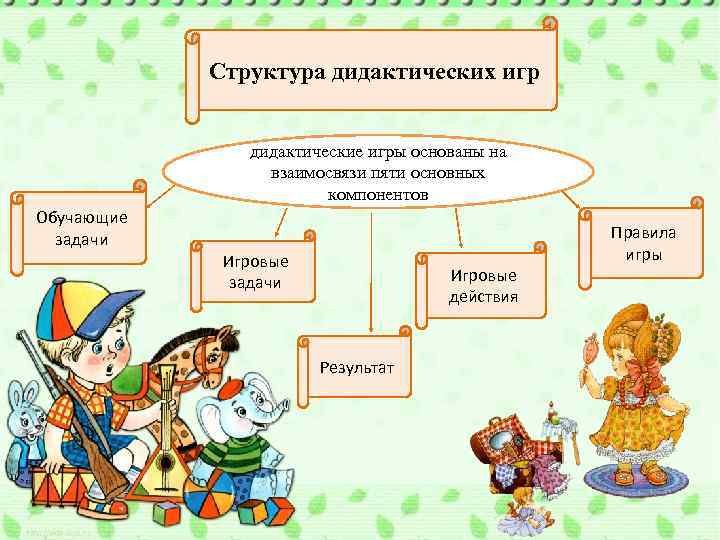 Структура дидактических игр

дидактические игры основаны на взаимосвязи пяти основных компонентов

Обучающие задачи

Игровые задачи

Результат

Игровые действия

Правила игры